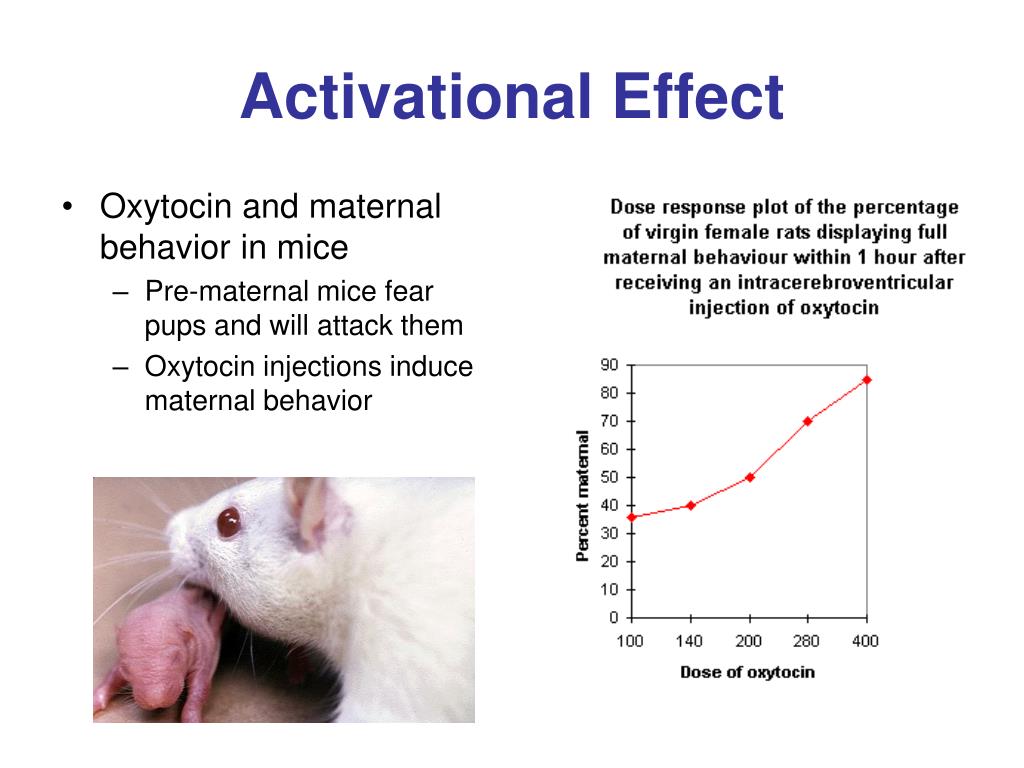 Activational Effect

• Oxytocin and maternal behavior in mice
– Pre-maternal mice fear pups and will attack them
– Oxytocin injections induce maternal behavior

Dose response plot of the percentage of virgin female rats displaying full maternal behaviour within 1 hour after receiving an intracerebroventricular injection of oxytocin

Percent maternal
90
80
70
60
50
40
30
20
10
0
100 140 200 280 400
Dose of oxytocin